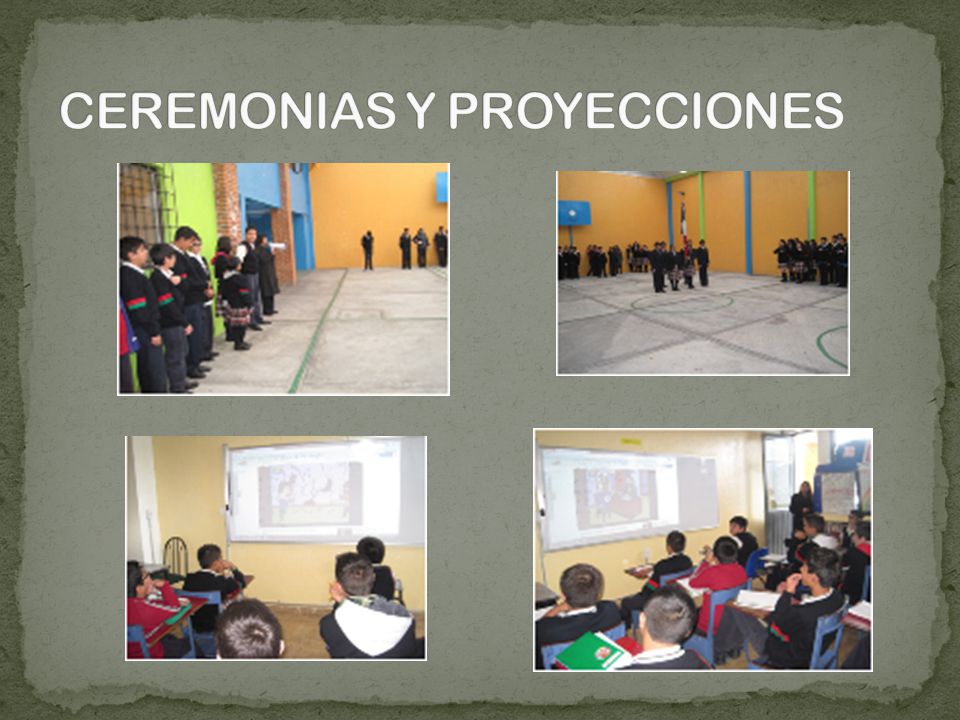 CEREMONIAS Y PROYECCIONES